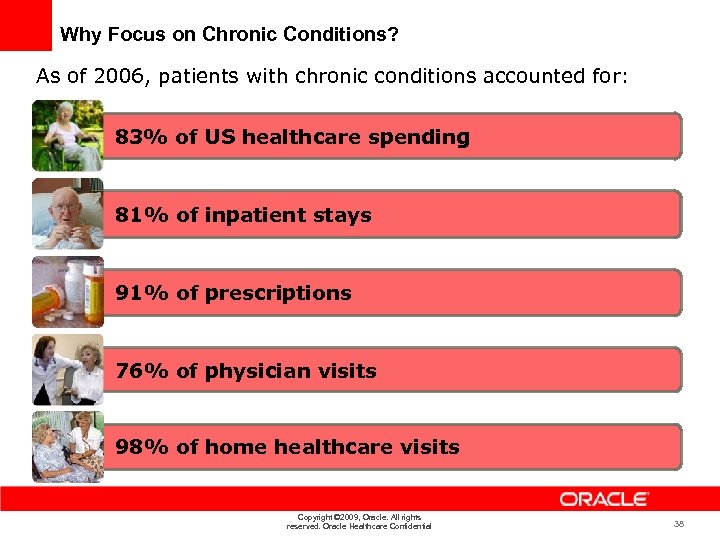 Why Focus on Chronic Conditions?

As of 2006, patients with chronic conditions accounted for:

83% of US healthcare spending

81% of inpatient stays

91% of prescriptions

76% of physician visits

98% of home healthcare visits

ORACLE

Copyright ©2009, Oracle. All rights reserved. Oracle Healthcare Confidential

38